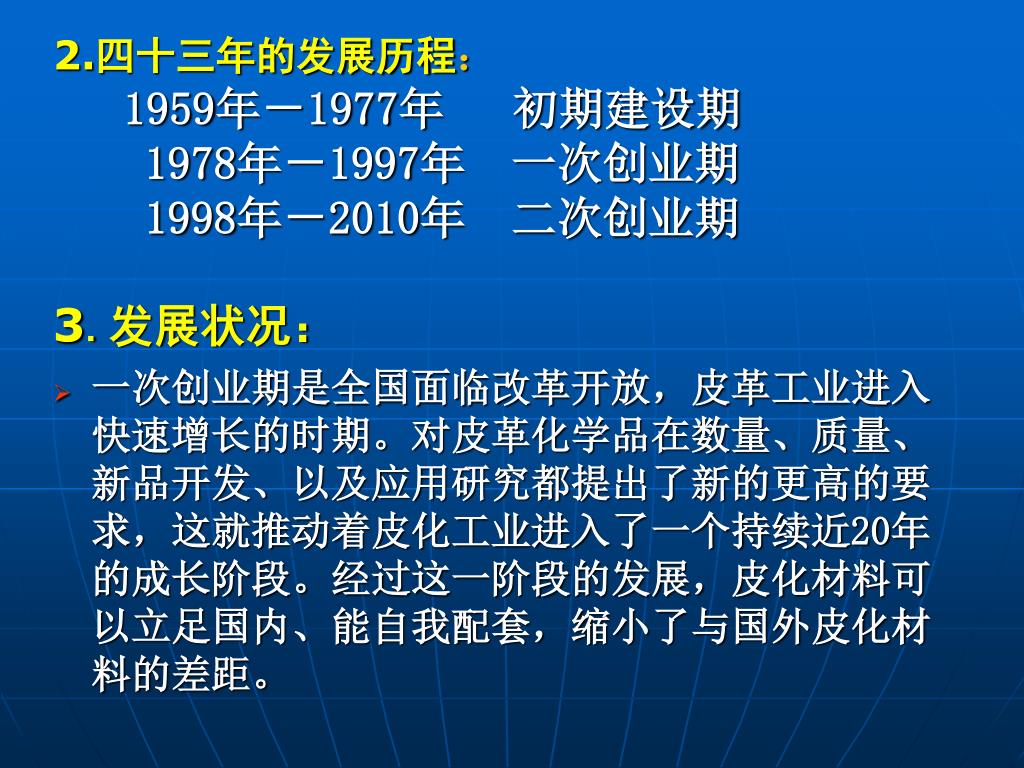 2.四十三年的发展历程：

1959年－1977年　初期建设期

1978年－1997年　一次创业期

1998年－2010年　二次创业期

3. 发展状况：

一次创业期是全国面临改革开放，皮革工业进入快速增长的时期。对皮革化学品在数量、质量、新品开发、以及应用研究都提出了新的更高的要求，这就推动着皮化工业进入了一个持续近20年的成长阶段。经过这一阶段的发展，皮化材料可以立足国内、能自我配套，缩小了与国外皮化材料的差距。